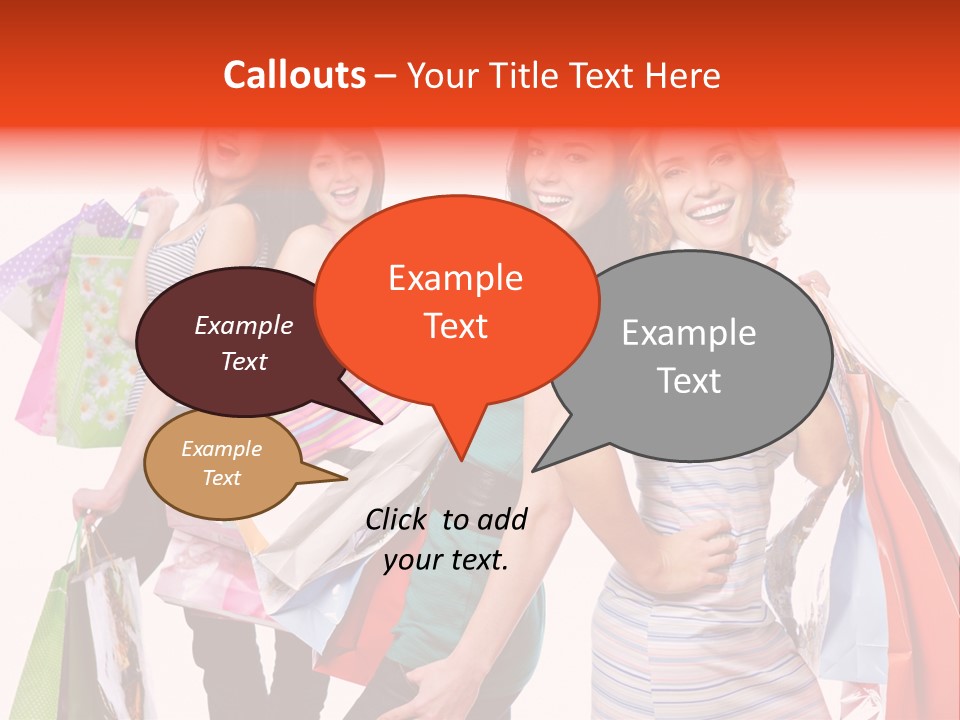 Callouts – Your Title Text Here

Example Text

Example Text

Example Text

Example Text

Click to add your text.